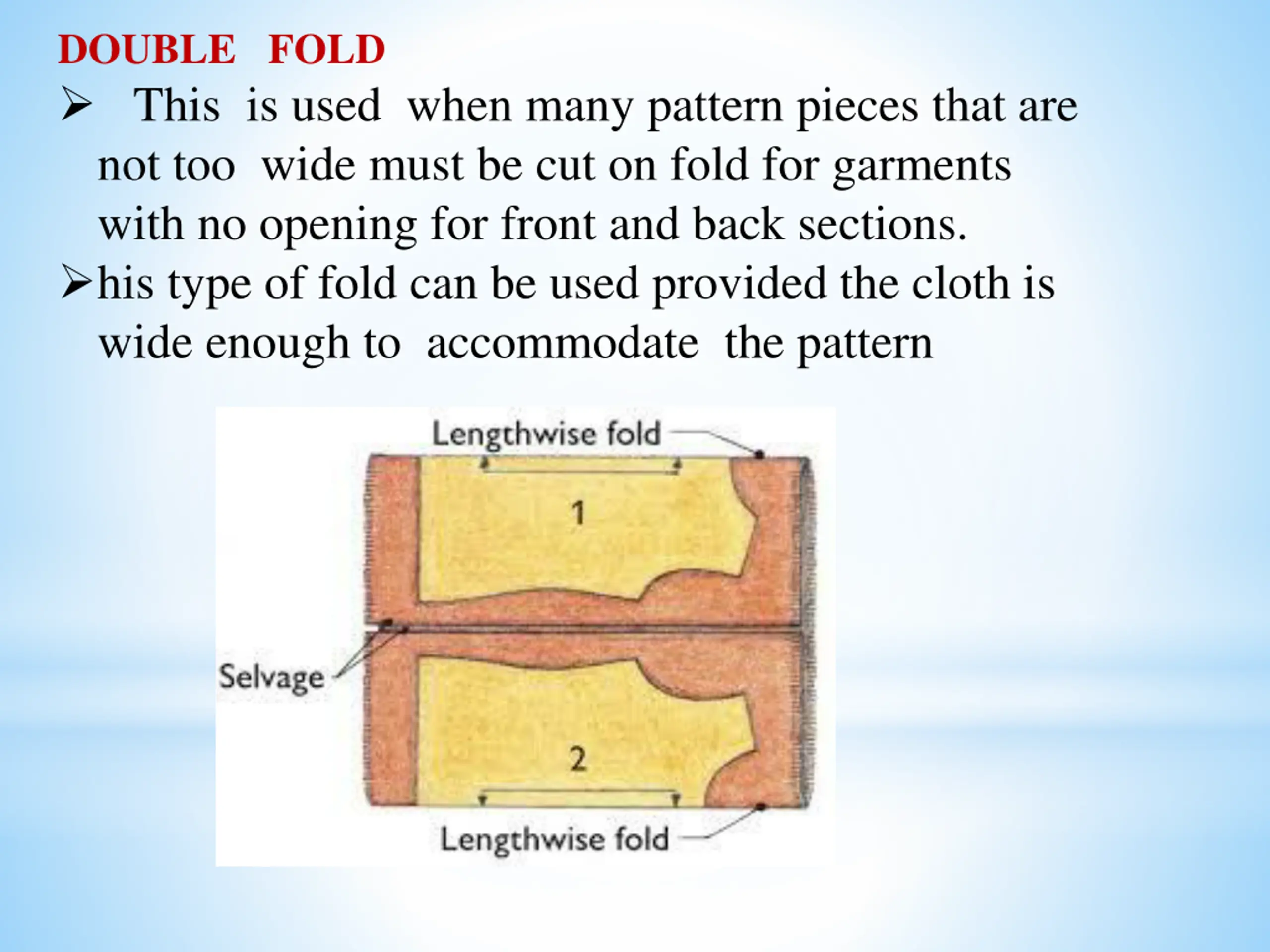 DOUBLE FOLD

➢ This is used when many pattern pieces that are not too wide must be cut on fold for garments with no opening for front and back sections.

➢his type of fold can be used provided the cloth is wide enough to accommodate the pattern

Lengthwise fold

1

Selvage

2

Lengthwise fold